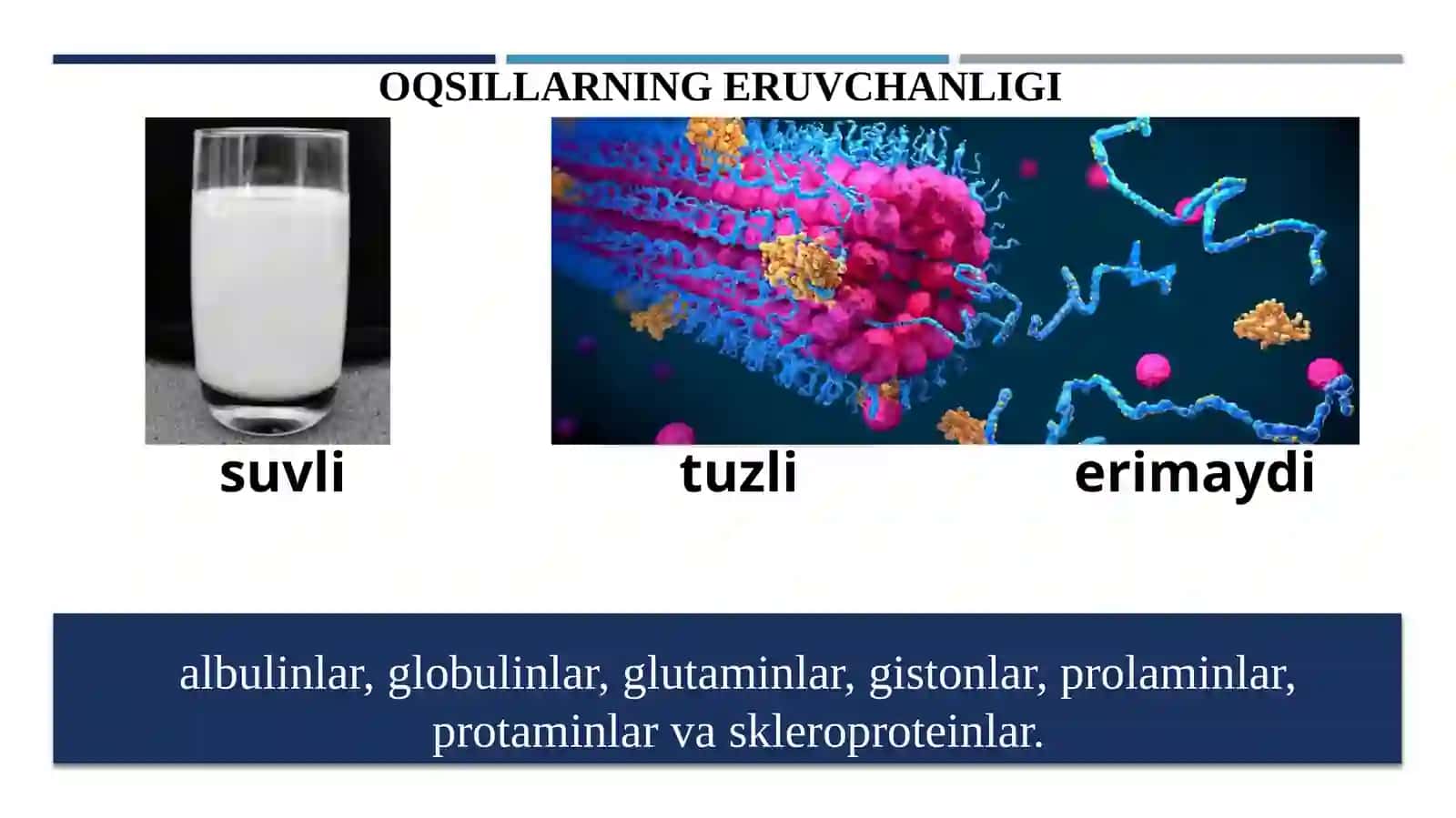 OQSILLARNING ERUVCHANLIGI

suvli

tuzli

erimaydi

albulinlar, globulinlar, glutaminlar, gistonlar, prolaminlar, protaminlar va skleroproteinlar.